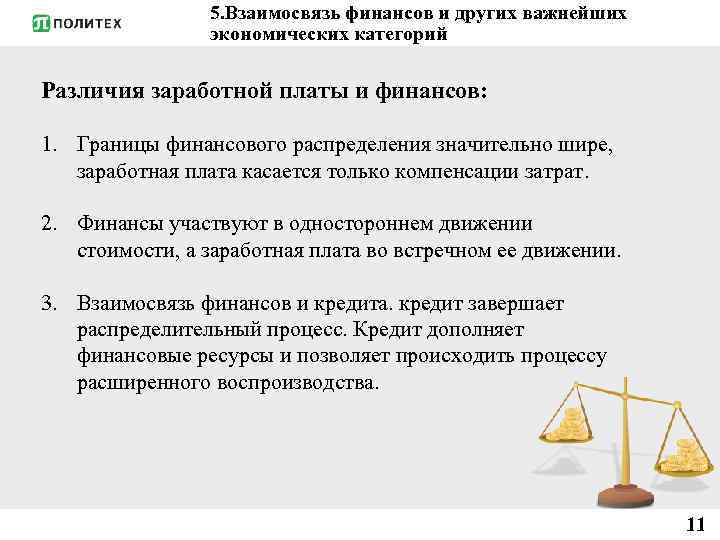 ПОЛИТЕХ

5.Взаимосвязь финансов и других важнейших экономических категорий

Различия заработной платы и финансов:

1. Границы финансового распределения значительно шире, заработная плата касается только компенсации затрат.

2. Финансы участвуют в одностороннем движении стоимости, а заработная плата во встречном ее движении.

3. Взаимосвязь финансов и кредита. кредит завершает распределительный процесс. Кредит дополняет финансовые ресурсы и позволяет происходить процессу расширенного воспроизводства.

11